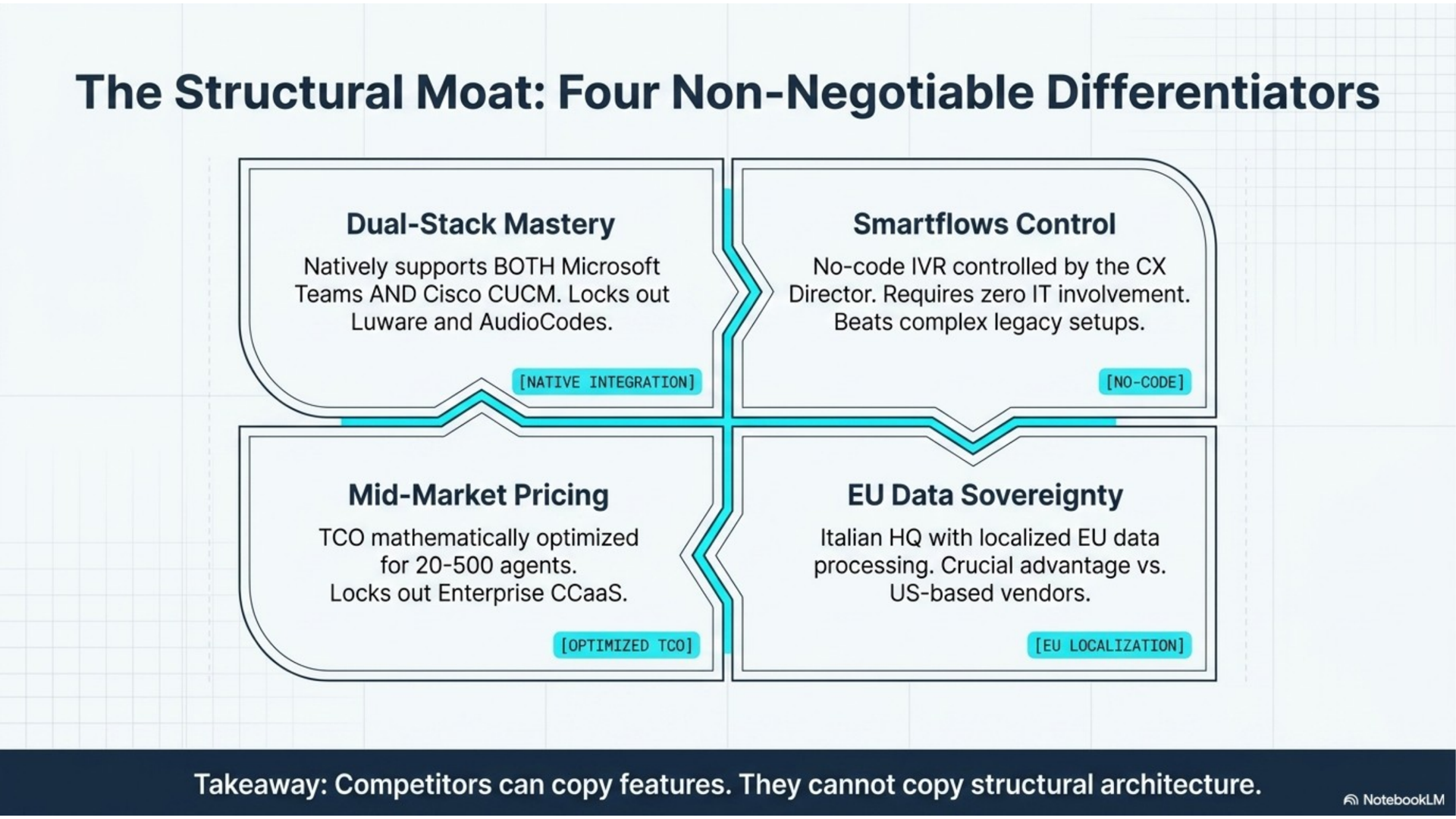 The Structural Moat: Four Non-Negotiable Differentiators

Dual-Stack Mastery

Natively supports BOTH Microsoft Teams AND Cisco CUCM. Locks out Luware and AudioCodes.

[NATIVE INTEGRATION]

Smartflows Control

No-code IVR controlled by the CX Director. Requires zero IT involvement. Beats complex legacy setups.

[NO-CODE]

Mid-Market Pricing

TCO mathematically optimized for 20-500 agents. Locks out Enterprise CCaaS.

[OPTIMIZED TCO]

EU Data Sovereignty

Italian HQ with localized EU data processing. Crucial advantage vs. US-based vendors.

[EU LOCALIZATION]

Takeaway: Competitors can copy features. They cannot copy structural architecture.

NotebookLM